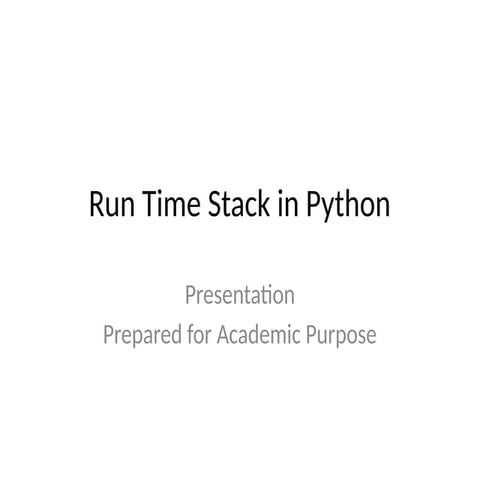 Run Time Stack in Python

Presentation
Prepared for Academic Purpose